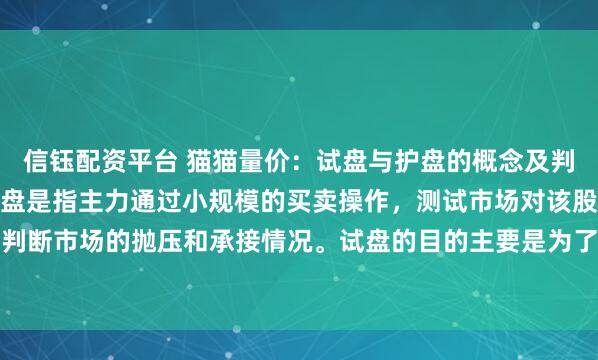 信钰配资平台 猫猫量价：试盘与护盘的概念及判

盘是指主力通过小规模的买卖操作，测试市场对该股

判断市场的抛压和承接情况。试盘的目的主要是为了